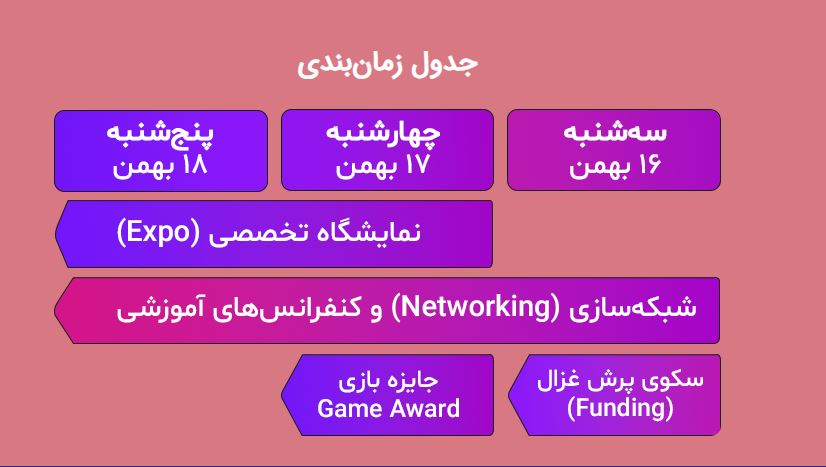 جدول زمان‌بندی

سه‌شنبه
۱۶ بهمن

چهارشنبه
۱۷ بهمن

پنج‌شنبه
۱۸ بهمن

نمایشگاه تخصصی (Expo)

شبکه‌سازی (Networking) و کنفرانس‌های آموزشی

سکوی پرش غزال
(Funding)

جایزه بازی
Game Award